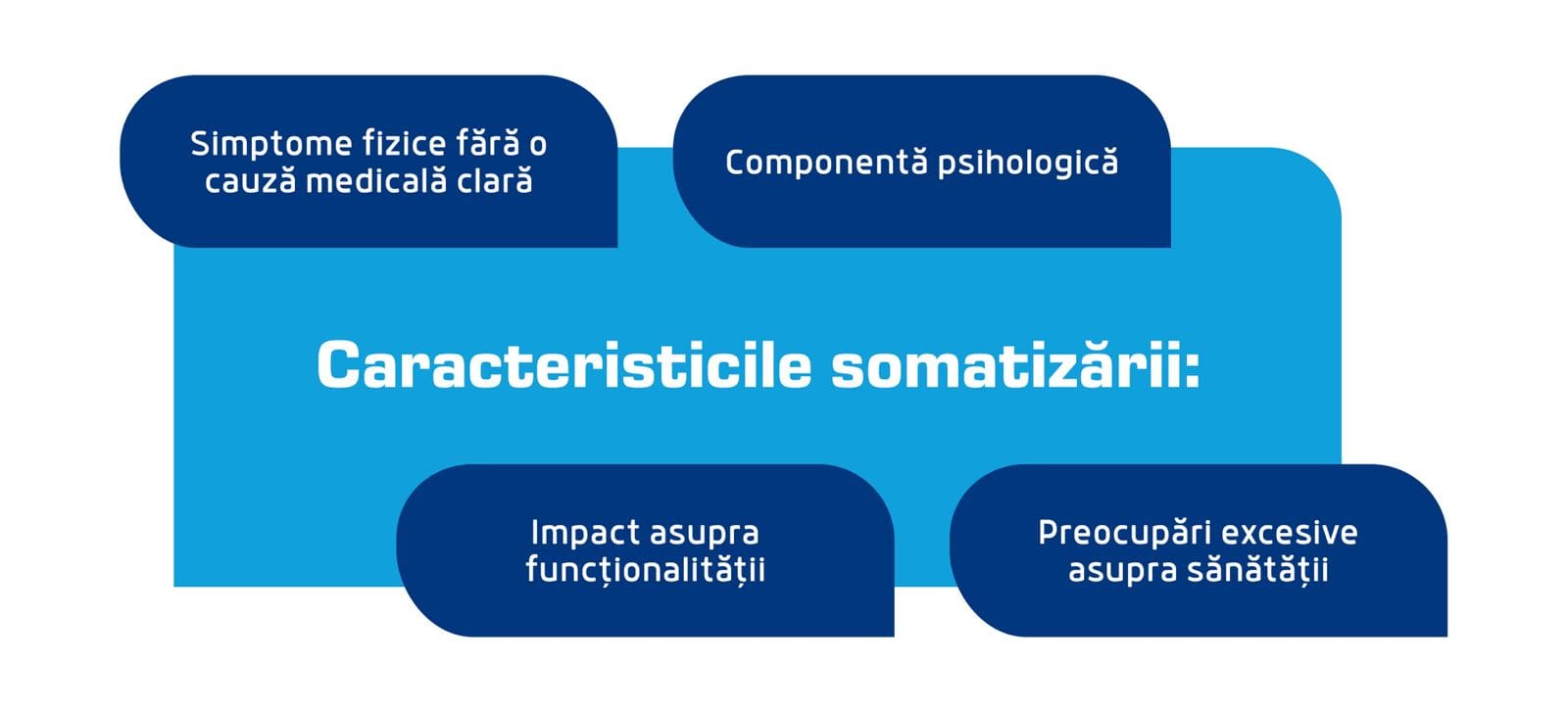 Simptome fizice fără o cauză medicală clară

Componentă psihologică

Caracteristicile somatizării:

Impact asupra funcționalității

Preocupări excesive asupra sănătății